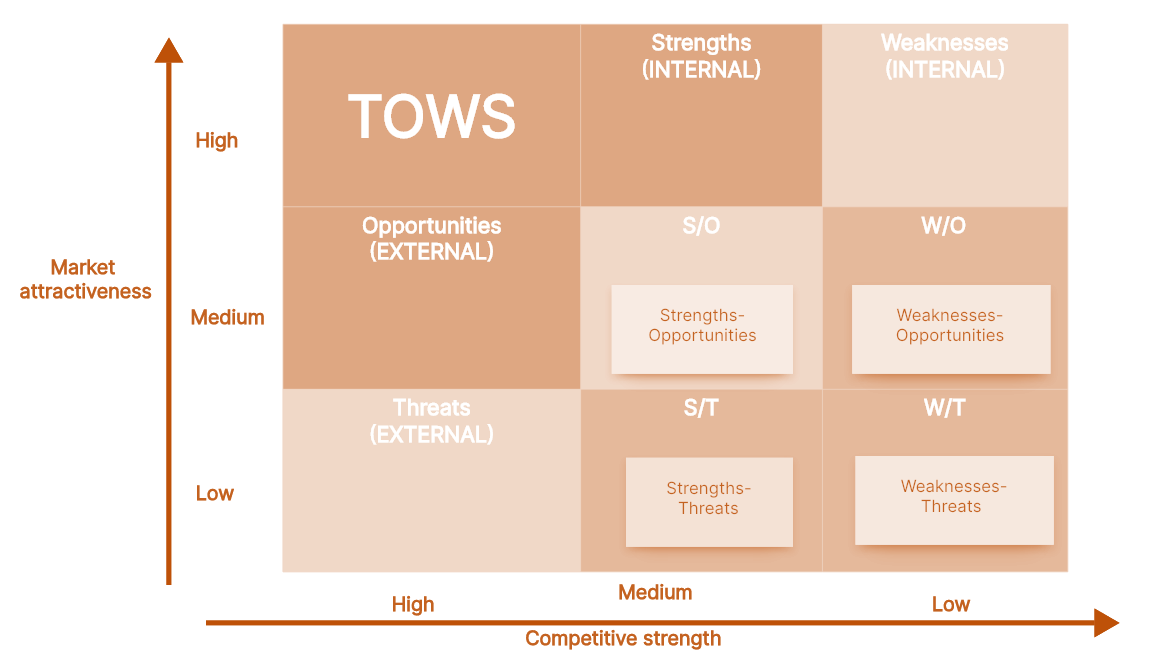 Market attractiveness

High

Medium

Low

| TOWS | Strengths (INTERNAL) | Weaknesses (INTERNAL) |
|---|---|---|
| Opportunities (EXTERNAL) | S/O Strengths-Opportunities | W/O Weaknesses-Opportunities |
| Threats (EXTERNAL) | S/T Strengths-Threats | W/T Weaknesses-Threats |

High

Medium

Low

Competitive strength